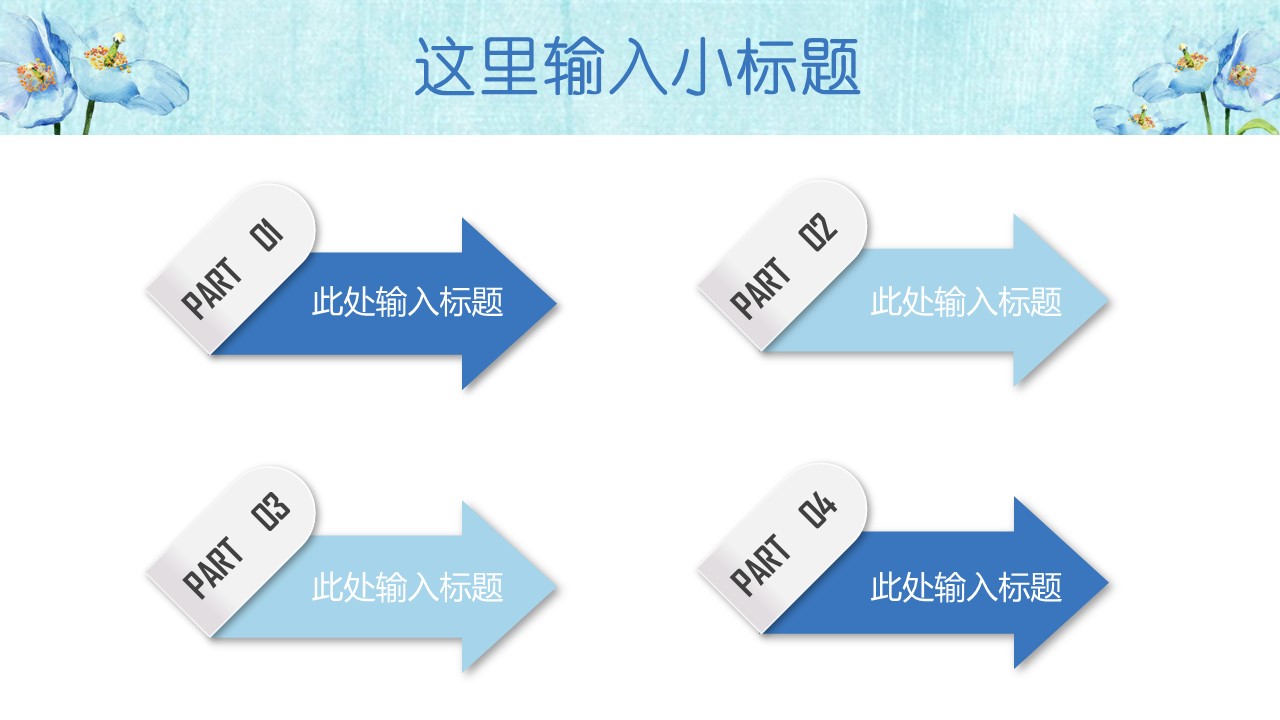 这里输入小标题

PART 01
此处输入标题

PART 02
此处输入标题

PART 03
此处输入标题

PART 04
此处输入标题